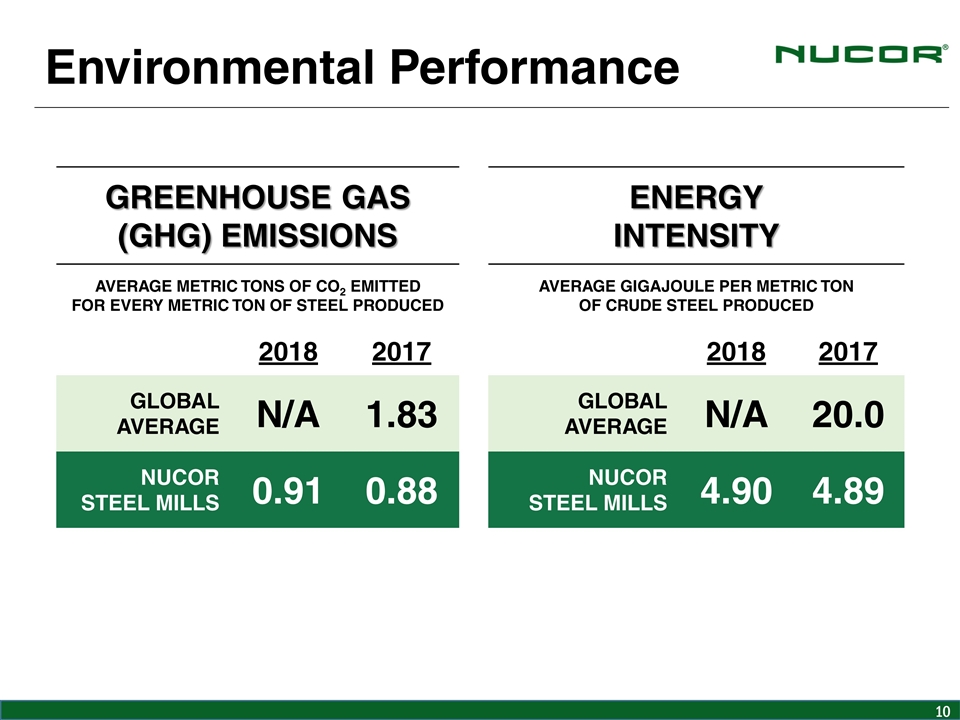 Environmental Performance

NUCOR®

GREENHOUSE GAS (GHG) EMISSIONS

AVERAGE METRIC TONS OF $CO_2$ EMITTED FOR EVERY METRIC TON OF STEEL PRODUCED

| | 2018 | 2017 |
|---|---|---|
| GLOBAL AVERAGE | N/A | 1.83 |
| NUCOR STEEL MILLS | 0.91 | 0.88 |

ENERGY INTENSITY

AVERAGE GIGAJOULE PER METRIC TON OF CRUDE STEEL PRODUCED

| | 2018 | 2017 |
|---|---|---|
| GLOBAL AVERAGE | N/A | 20.0 |
| NUCOR STEEL MILLS | 4.90 | 4.89 |

10